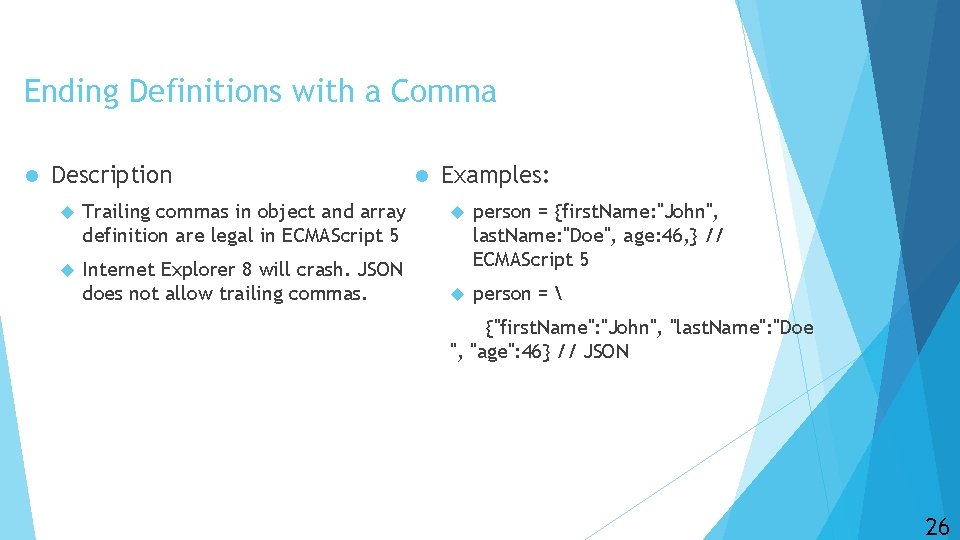 Ending Definitions with a Comma

Description

Trailing commas in object and array definition are legal in ECMAScript 5

Internet Explorer 8 will crash. JSON does not allow trailing commas.

Examples:

person = {firstName:"John", lastName:"Doe", age:46,} // ECMAScript 5

person = \

{"firstName":"John", "lastName":"Doe
", "age":46} // JSON

26